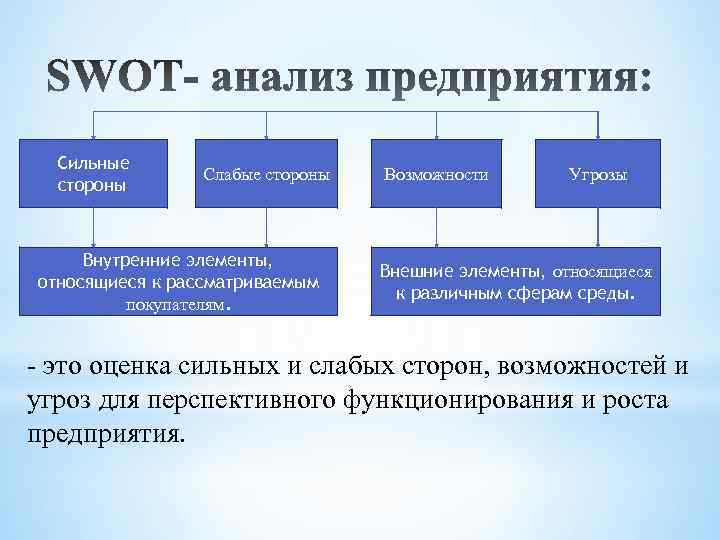 SWOT- анализ предприятия:

Сильные стороны

Слабые стороны

Возможности

Угрозы

Внутренние элементы, относящиеся к рассматриваемым покупателям.

Внешние элементы, относящиеся к различным сферам среды.

- это оценка сильных и слабых сторон, возможностей и угроз для перспективного функционирования и роста предприятия.